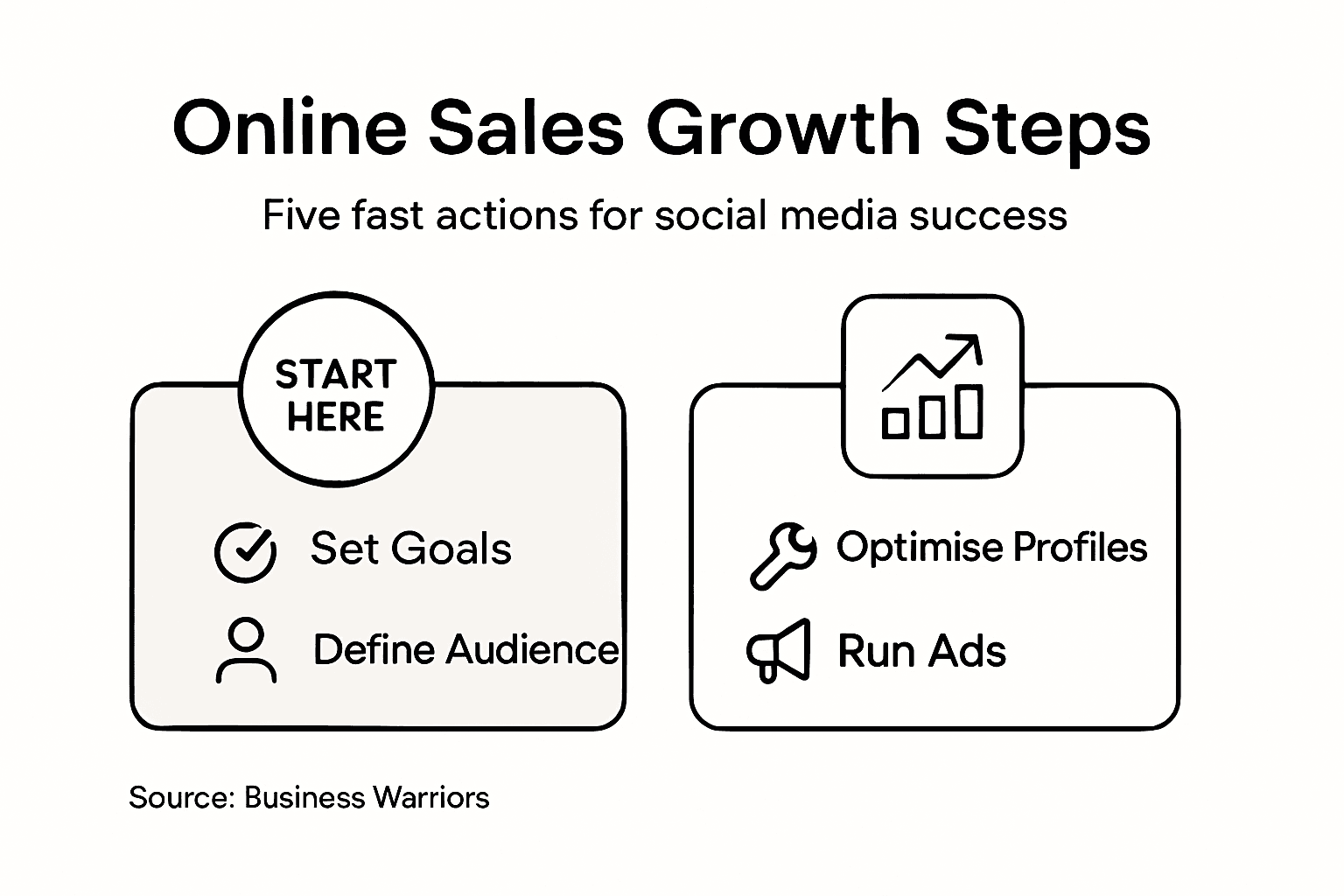 Online Sales Growth Steps

Five fast actions for social media success

START HERE

Set Goals

Define Audience

Optimise Profiles

Run Ads

Source: Business Warriors